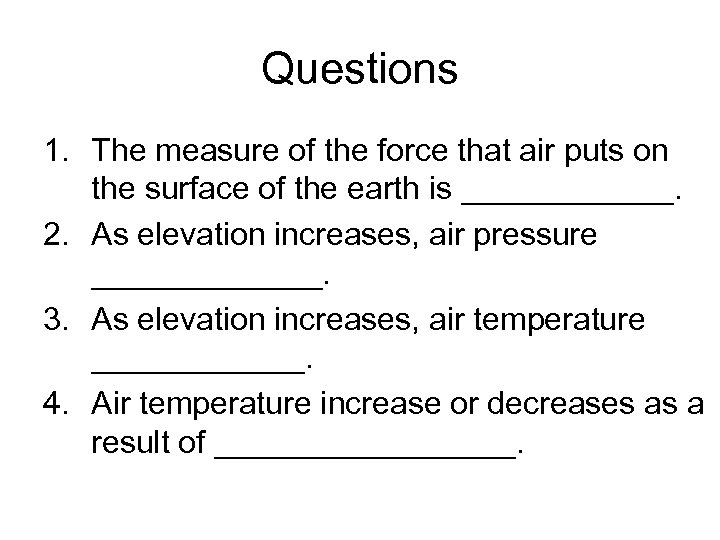 Questions

1. The measure of the force that air puts on the surface of the earth is ____________.
2. As elevation increases, air pressure _____________.
3. As elevation increases, air temperature ____________.
4. Air temperature increase or decreases as a result of _________________.